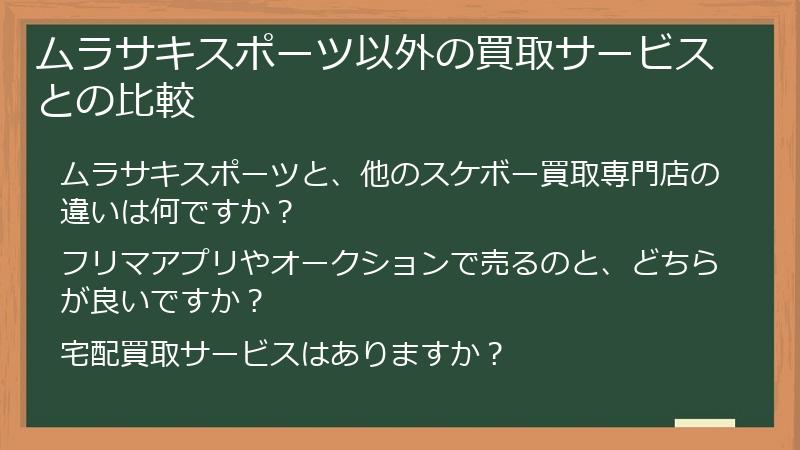 ムラサキスポーツ以外の買取サービスとの比較

ムラサキスポーツと、他のスケボー買取専門店の違いは何ですか？

フリマアプリやオークションで売るのと、どちらが良いですか？

宅配買取サービスはありますか？